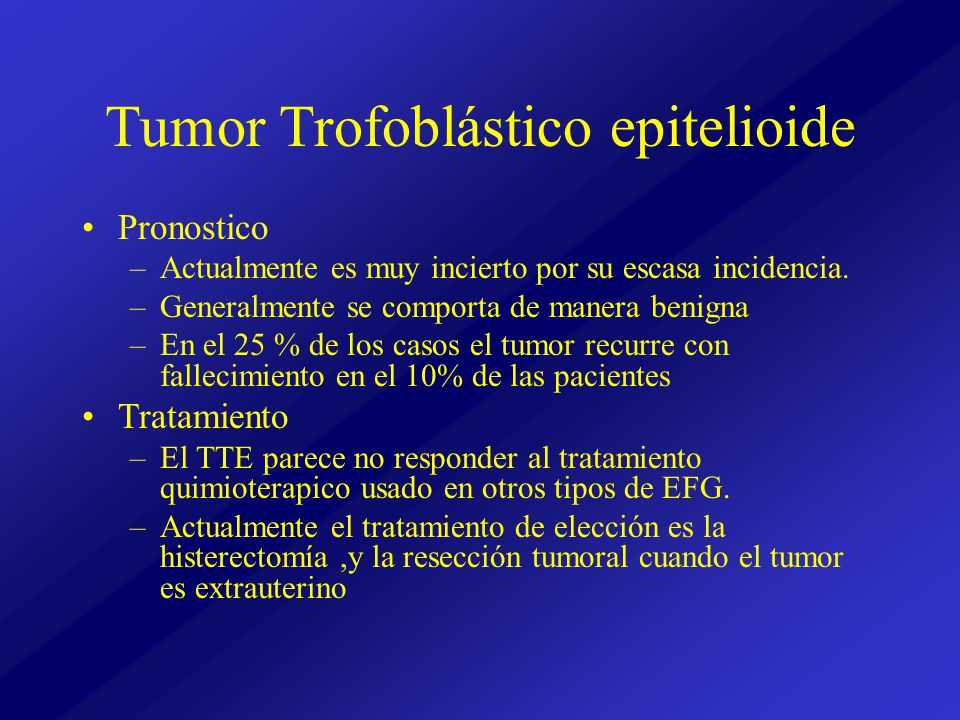 Tumor Trofoblástico epitelioide

• Pronostico
– Actualmente es muy incierto por su escasa incidencia.
– Generalmente se comporta de manera benigna
– En el 25 % de los casos el tumor recurre con fallecimiento en el 10% de las pacientes

• Tratamiento
– El TTE parece no responder al tratamiento quimioterapico usado en otros tipos de EFG.
– Actualmente el tratamiento de elección es la histerectomía ,y la resección tumoral cuando el tumor es extrauterino